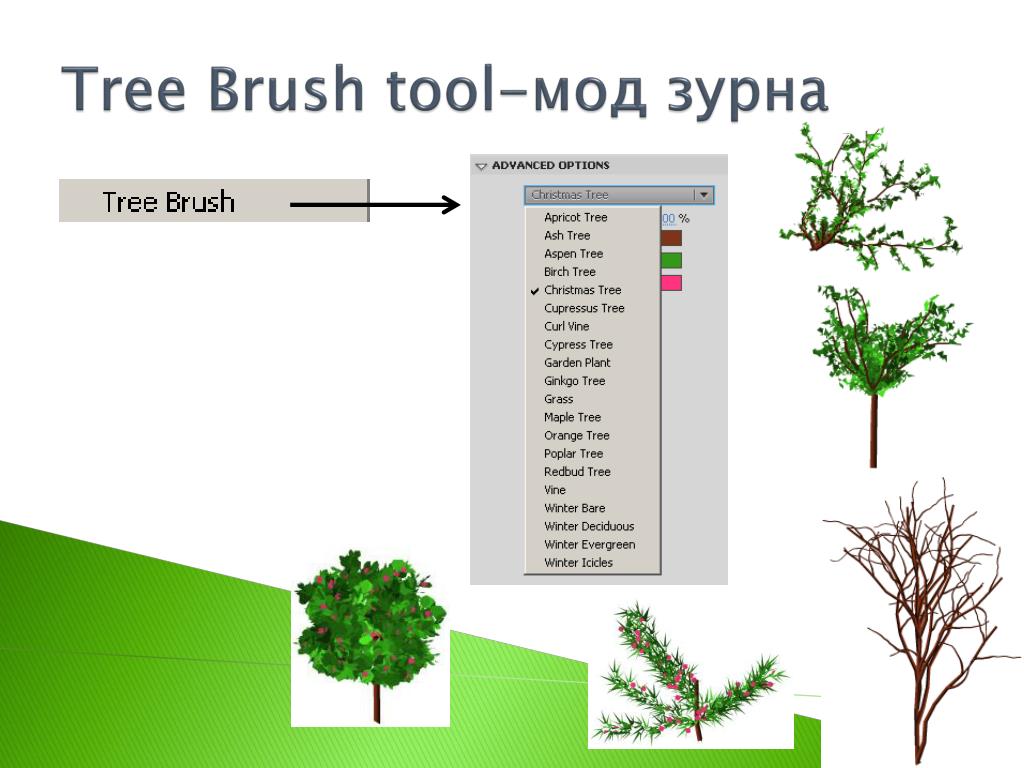 Tree Brush tool-мод зурна

Tree Brush

ADVANCED OPTIONS

Christmas Tree

00 %

Apricot Tree
Ash Tree
Aspen Tree
Birch Tree
✔ Christmas Tree
Cupressus Tree
Curl Vine
Cypress Tree
Garden Plant
Ginkgo Tree
Grass
Maple Tree
Orange Tree
Poplar Tree
Redbud Tree
Vine
Winter Bare
Winter Deciduous
Winter Evergreen
Winter Icicles